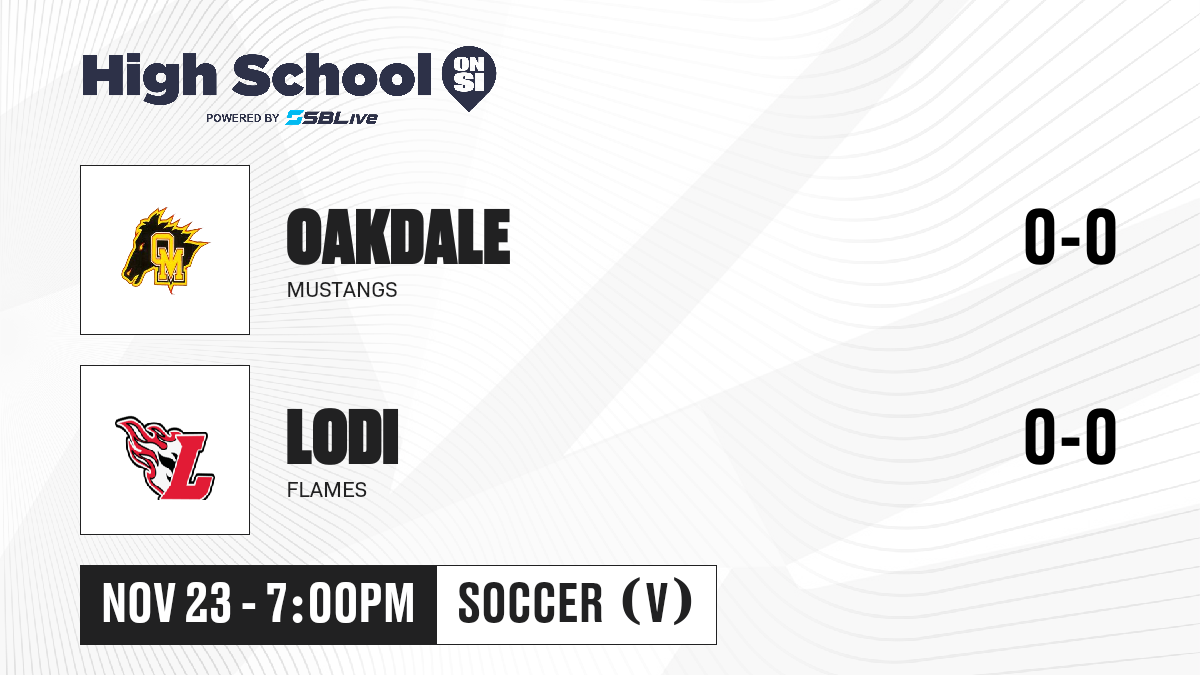 High School ON SI
POWERED BY SBLive

OAKDALE
MUSTANGS
0-0

LODI
FLAMES
0-0

NOV 23 - 7:00PM
SOCCER (V)